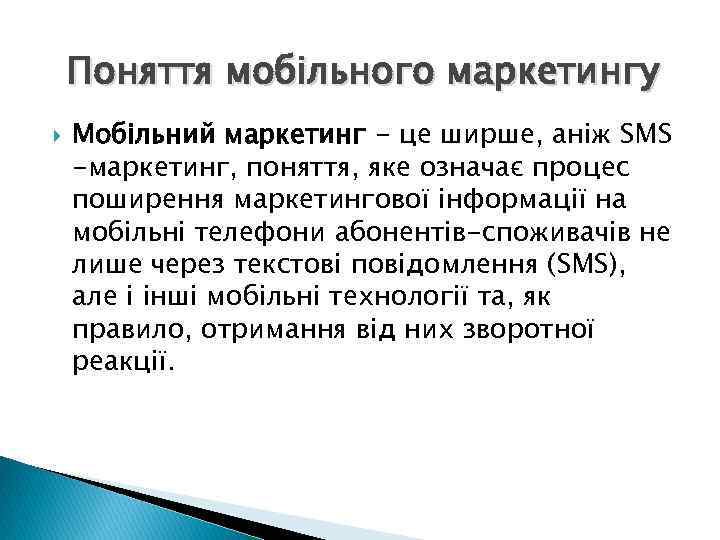 Поняття мобільного маркетингу

Мобільний маркетинг – це ширше, аніж SMS -маркетинг, поняття, яке означає процес поширення маркетингової інформації на мобільні телефони абонентів-споживачів не лише через текстові повідомлення (SMS), але і інші мобільні технології та, як правило, отримання від них зворотної реакції.